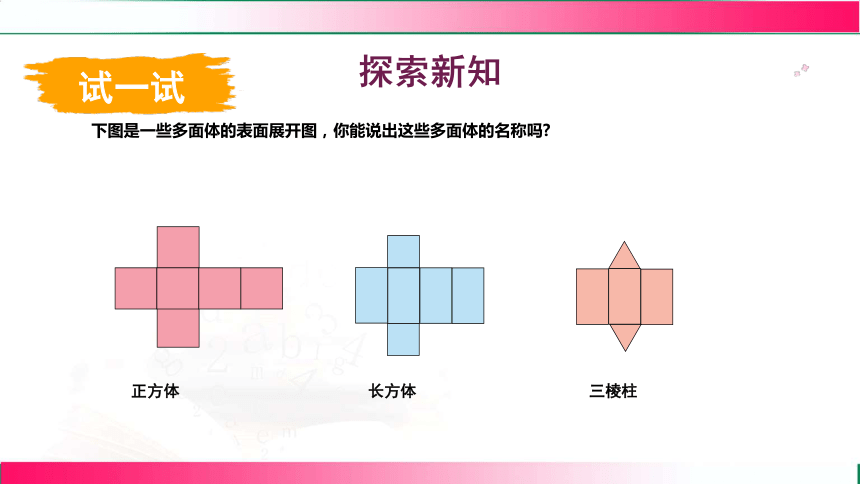 试一试

探索新知

下图是一些多面体的表面展开图，你能说出这些多面体的名称吗?

正方体

长方体

三棱柱